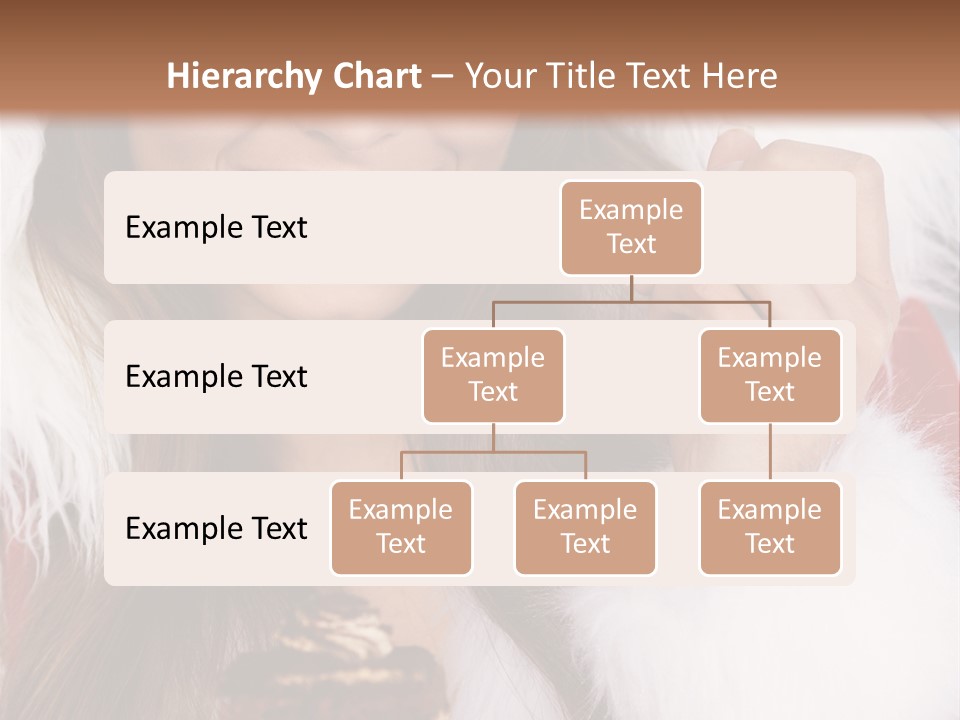 Hierarchy Chart – Your Title Text Here

Example Text

Example Text

Example Text

Example Text

Example Text

Example Text

Example Text

Example Text

Example Text